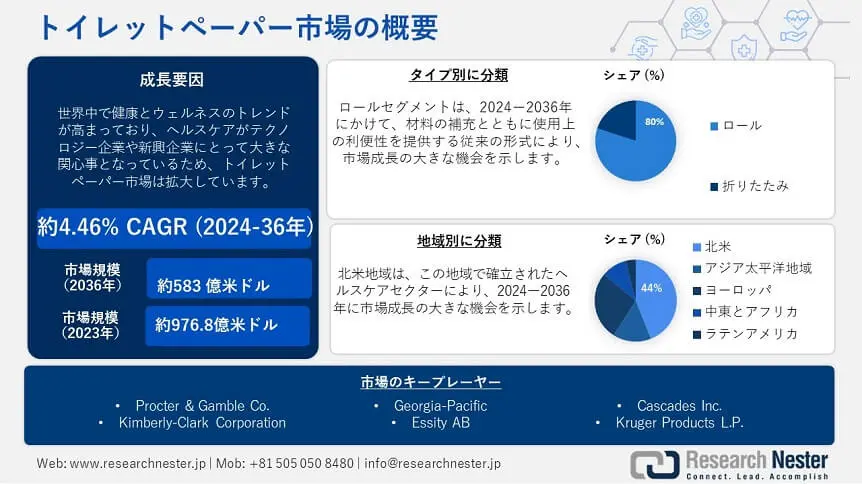 トイレットペーパー市場の概要

成長要因

世界中で健康とウェルネスのトレンドが高まっており、ヘルスケアがテクノロジー企業や新興企業にとって大きな関心事となっているため、トイレットペーパー市場は拡大しています。

約4.46% CAGR (2024-36年)

市場規模 (2036年) 約583 億米ドル

市場規模 (2023年) 約976.8億米ドル

タイプ別に分類

ロールセグメントは、2024ー2036年にかけて、材料の補充とともに使用上の利便性を提供する従来の形式により、市場成長の大きな機会を示します。

シェア (%)

80%

ロール

折りたたみ

地域別に分類

北米地域は、この地域で確立されたヘルスケアセクターにより、2024ー2036年に市場成長の大きな機会を示します。

シェア (%)

44%

北米

アジア太平洋地域

ヨーロッパ

中東とアフリカ

ラテンアメリカ

市場のキープレーヤー

• Procter & Gamble Co.
• Kimberly-Clark Corporation
• Georgia-Pacific
• Essity AB
• Cascades Inc.
• Kruger Products L.P.

Web: www.researchnester.jp | Mob: +81 505 050 8480 | info@researchnester.jp

Research Nester
Connect. Lead. Accomplish